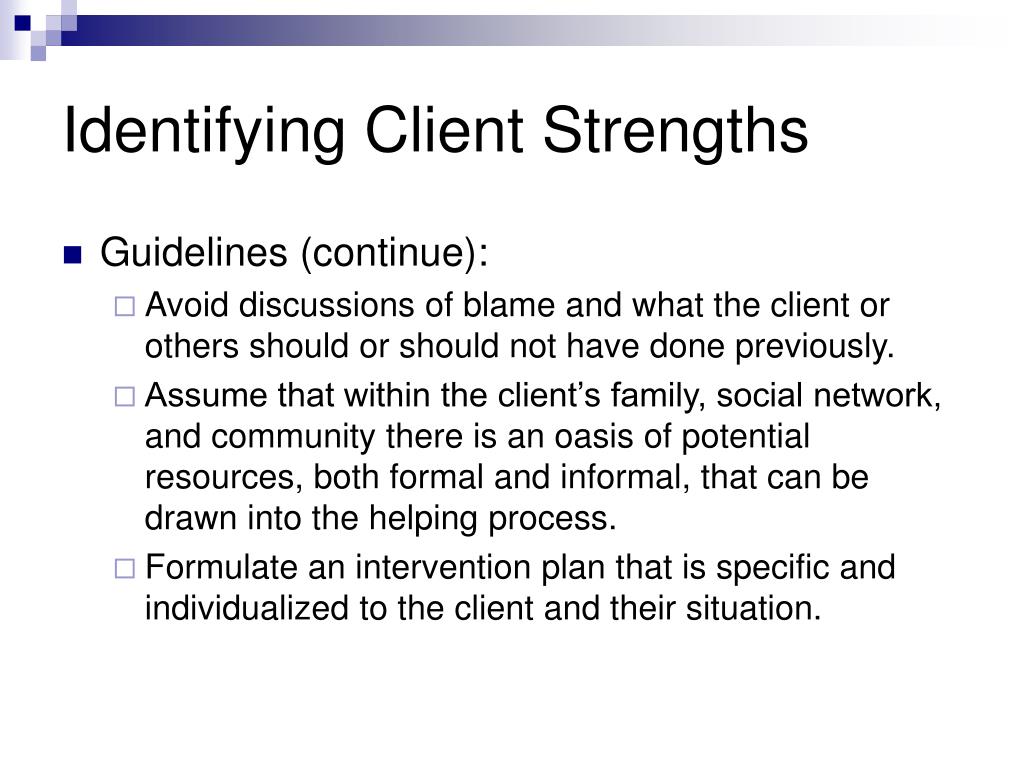 Identifying Client Strengths

Guidelines (continue):

Avoid discussions of blame and what the client or others should or should not have done previously.

Assume that within the client’s family, social network, and community there is an oasis of potential resources, both formal and informal, that can be drawn into the helping process.

Formulate an intervention plan that is specific and individualized to the client and their situation.